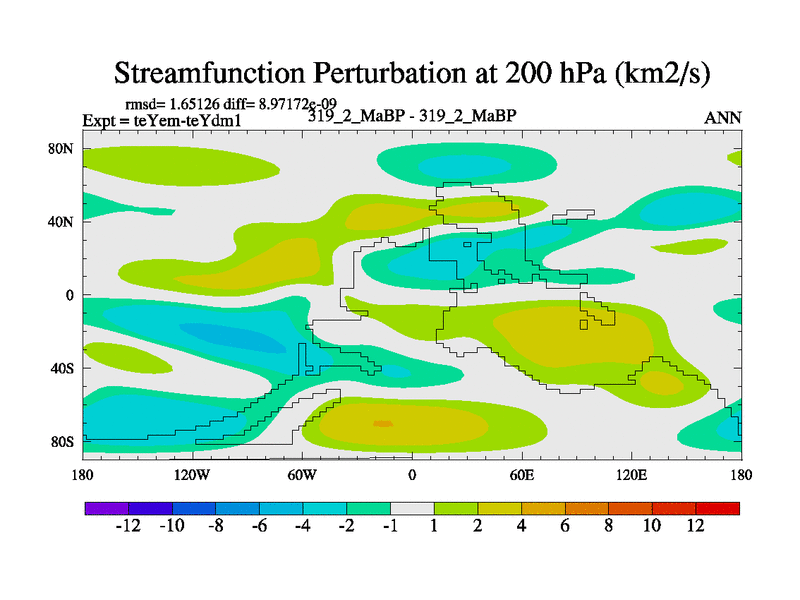 Streamfunction Perturbation at 200 hPa (km2/s)

rmsd= 1.65126 diff= 8.97172e-09
Expt = teYem-teYdm1
319_2_MaBP - 319_2_MaBP
ANN

80N
40N
0
40S
80S

180
120W
60W
0
60E
120E
180

-12 -10 -8 -6 -4 -2 -1 1 2 4 6 8 10 12